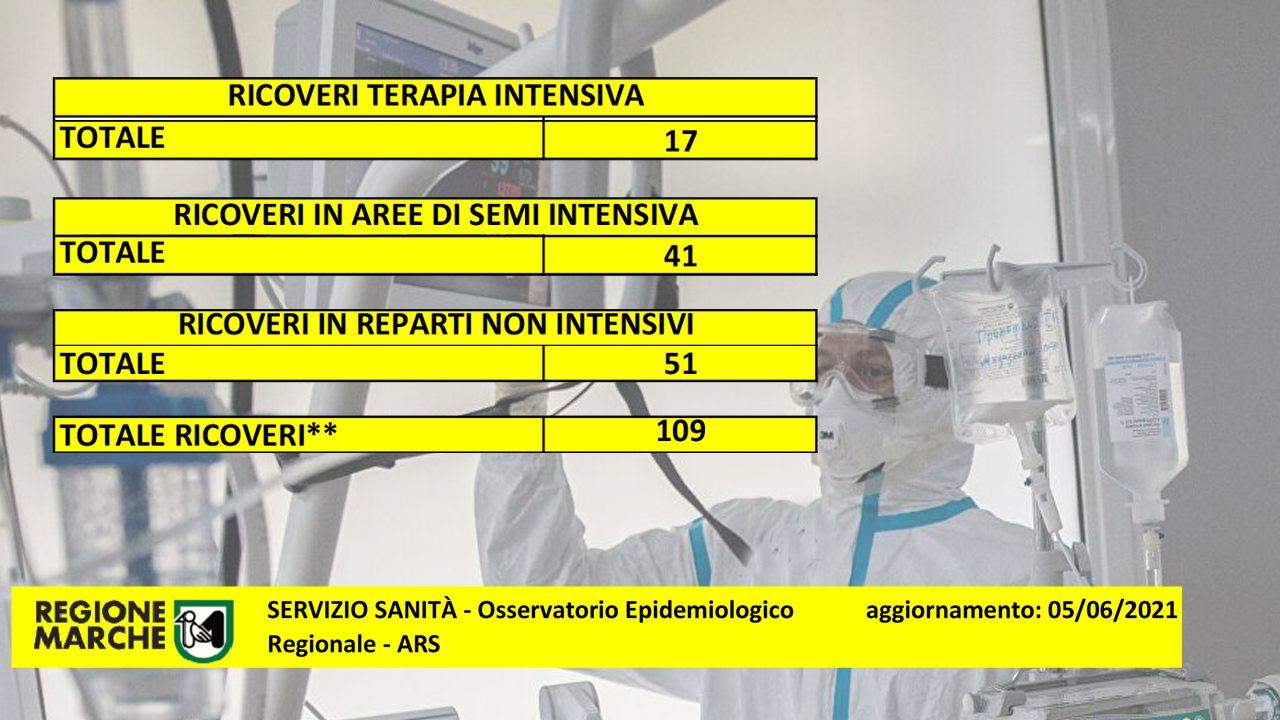 | RICOVERI TERAPIA INTENSIVA | |
|---|---|
| TOTALE | 17 |

| RICOVERI IN AREE DI SEMI INTENSIVA | |
|---|---|
| TOTALE | 41 |

| RICOVERI IN REPARTI NON INTENSIVI | |
|---|---|
| TOTALE | 51 |

| TOTALE RICOVERI** | 109 |
|---|---|

REGIONE MARCHE

SERVIZIO SANITÀ - Osservatorio Epidemiologico Regionale - ARS

aggiornamento: 05/06/2021